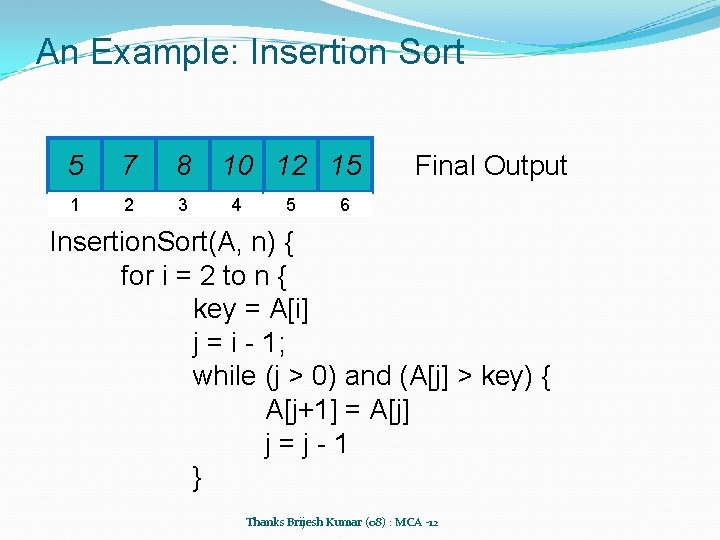 An Example: Insertion Sort

| 5 | 7 | 8 | 10 | 12 | 15 |
|---|---|---|---|---|---|
| 1 | 2 | 3 | 4 | 5 | 6 |

Final Output

InsertionSort(A, n) {
for i = 2 to n {
key = A[i]
j = i - 1;
while (j > 0) and (A[j] > key) {
A[j+1] = A[j]
j = j - 1
}

Thanks Brijesh Kumar (08) : MCA -12